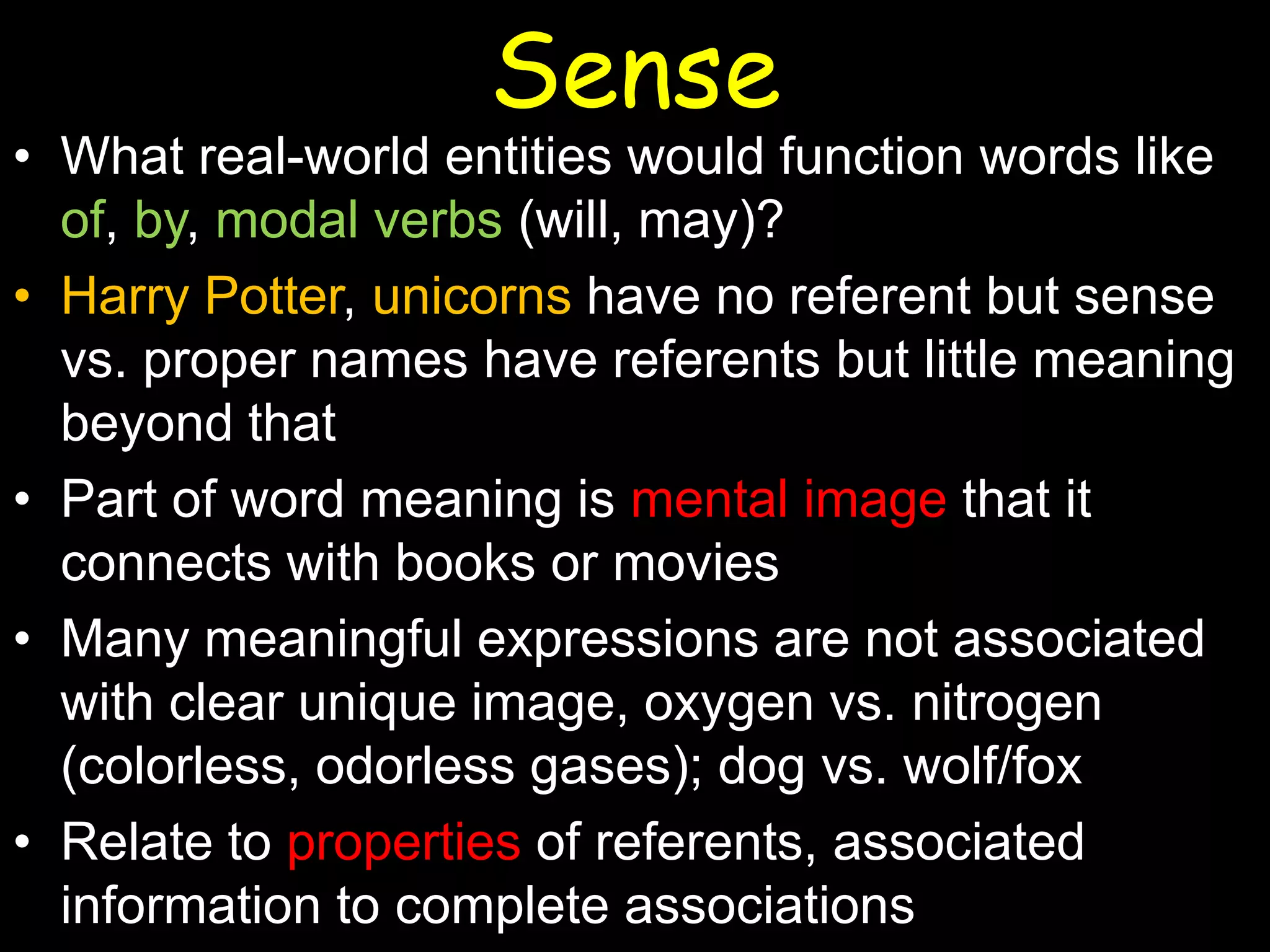 Sense

• What real-world entities would function words like of, by, modal verbs (will, may)?

• Harry Potter, unicorns have no referent but sense vs. proper names have referents but little meaning beyond that

• Part of word meaning is mental image that it connects with books or movies

• Many meaningful expressions are not associated with clear unique image, oxygen vs. nitrogen (colorless, odorless gases); dog vs. wolf/fox

• Relate to properties of referents, associated information to complete associations